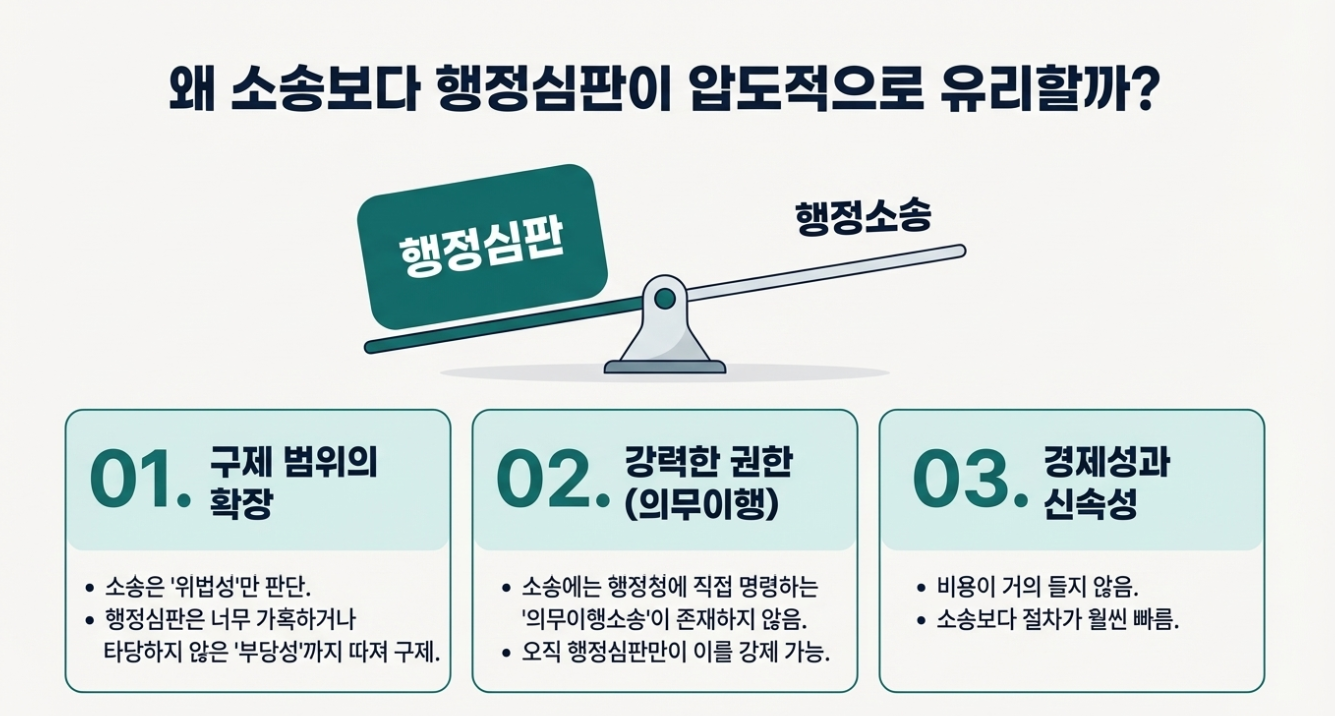 왜 소송보다 행정심판이 압도적으로 유리할까?

행정심판

행정소송

01. 구제 범위의 확장

• 소송은 '위법성'만 판단.
• 행정심판은 너무 가혹하거나 타당하지 않은 '부당성'까지 따져 구제.

02. 강력한 권한 (의무이행)

• 소송에는 행정청에 직접 명령하는 '의무이행소송'이 존재하지 않음.
• 오직 행정심판만이 이를 강제 가능.

03. 경제성과 신속성

• 비용이 거의 들지 않음.
• 소송보다 절차가 훨씬 빠름.